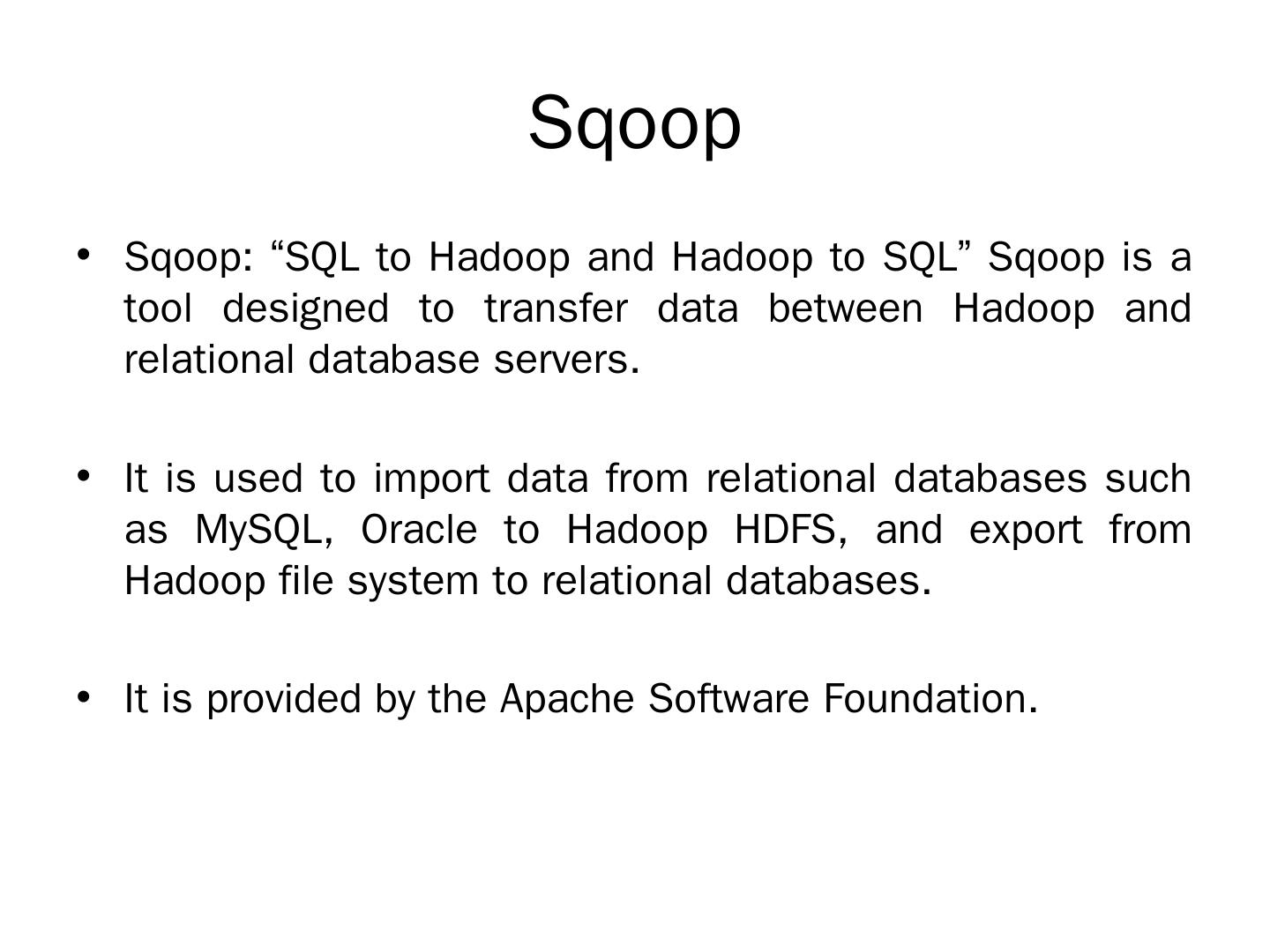 Sqoop

• Sqoop: “SQL to Hadoop and Hadoop to SQL” Sqoop is a tool designed to transfer data between Hadoop and relational database servers.

• It is used to import data from relational databases such as MySQL, Oracle to Hadoop HDFS, and export from Hadoop file system to relational databases.

• It is provided by the Apache Software Foundation.